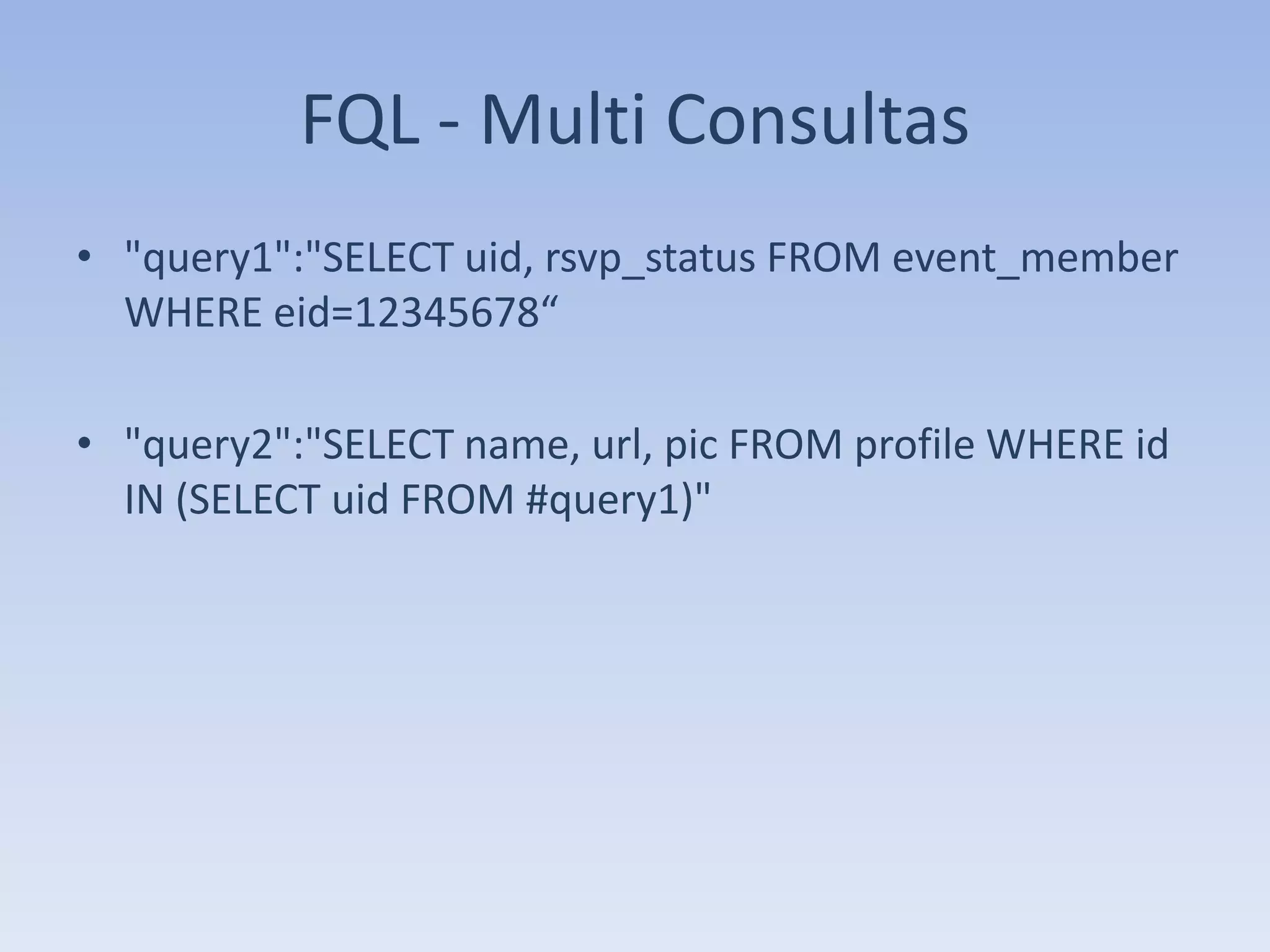 FQL - Multi Consultas

• "query1":"SELECT uid, rsvp_status FROM event_member WHERE eid=12345678“

• "query2":"SELECT name, url, pic FROM profile WHERE id IN (SELECT uid FROM #query1)"